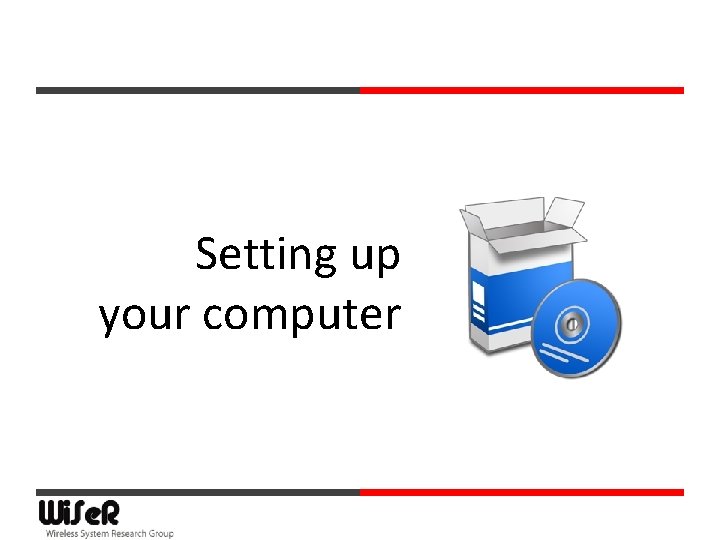 Setting up your computer

WiSeR
Wireless System Research Group